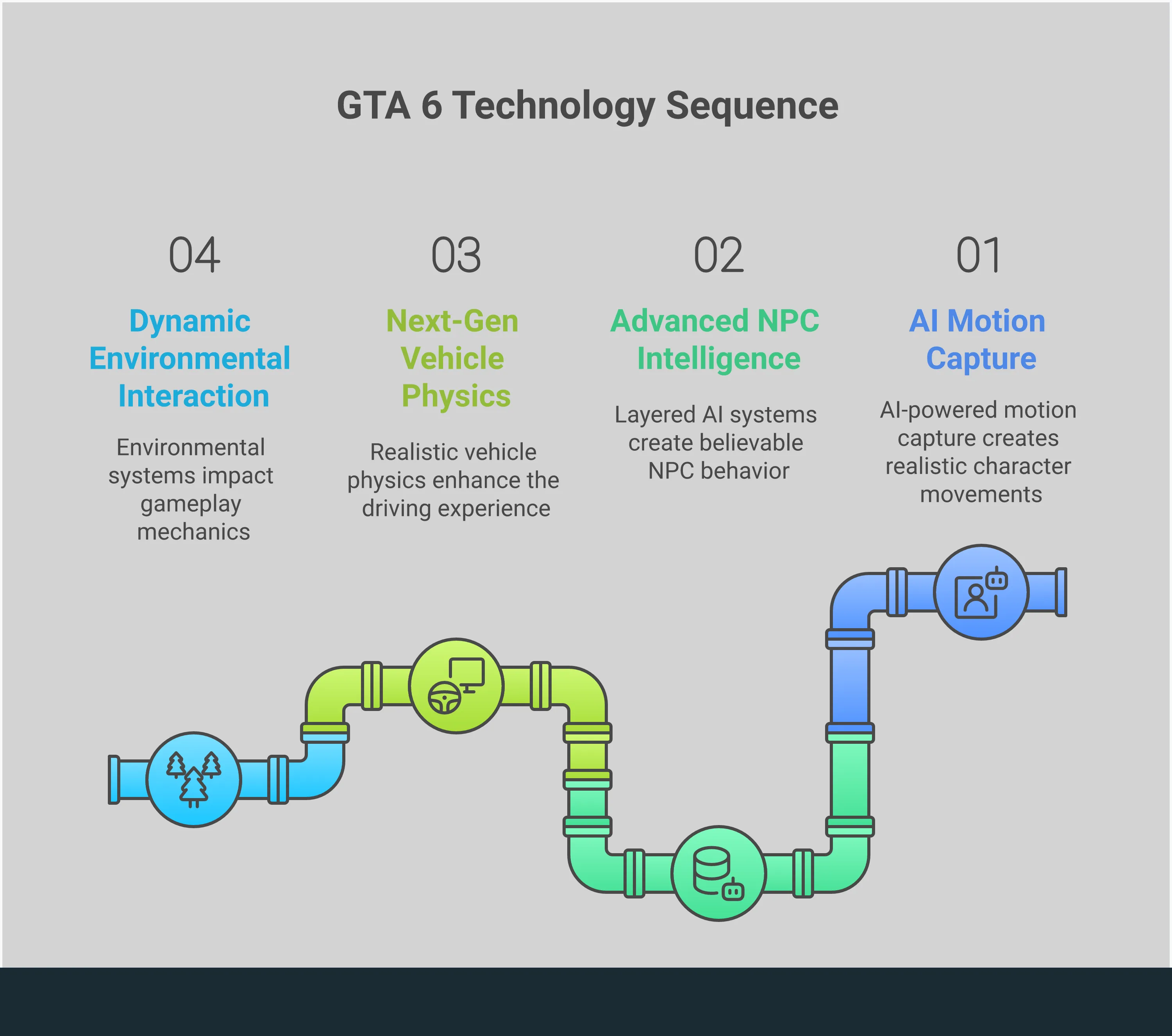 GTA 6 Technology Sequence

04

Dynamic Environmental Interaction

Environmental systems impact gameplay mechanics

03

Next-Gen Vehicle Physics

Realistic vehicle physics enhance the driving experience

02

Advanced NPC Intelligence

Layered AI systems create believable NPC behavior

01

AI Motion Capture

AI-powered motion capture creates realistic character movements